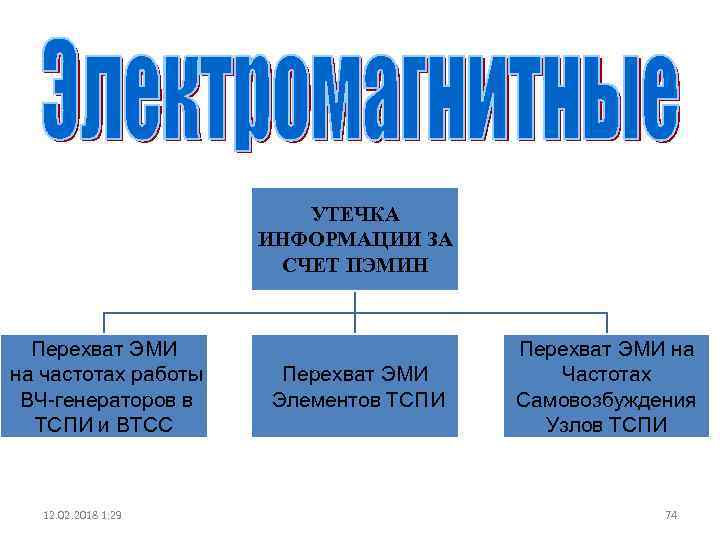 Электромагнитные

УТЕЧКА ИНФОРМАЦИИ ЗА СЧЕТ ПЭМИН

Перехват ЭМИ на частотах работы ВЧ-генераторов в ТСПИ и ВТСС

Перехват ЭМИ Элементов ТСПИ

Перехват ЭМИ на Частотах Самовозбуждения Узлов ТСПИ

12.02.2018 1:29

74